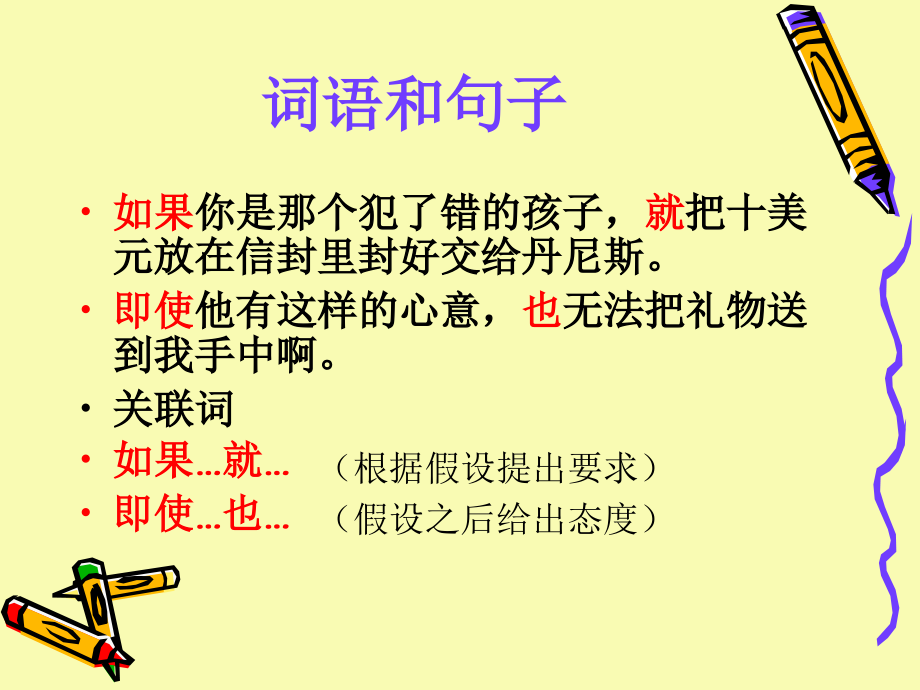 词语和句子

• 如果你是那个犯了错的孩子，就把十美元放在信封里封好交给丹尼斯。

• 即使他有这样的心意，也无法把礼物送到我手中啊。

• 关联词

• 如果…就… （根据假设提出要求）

• 即使…也… （假设之后给出态度）